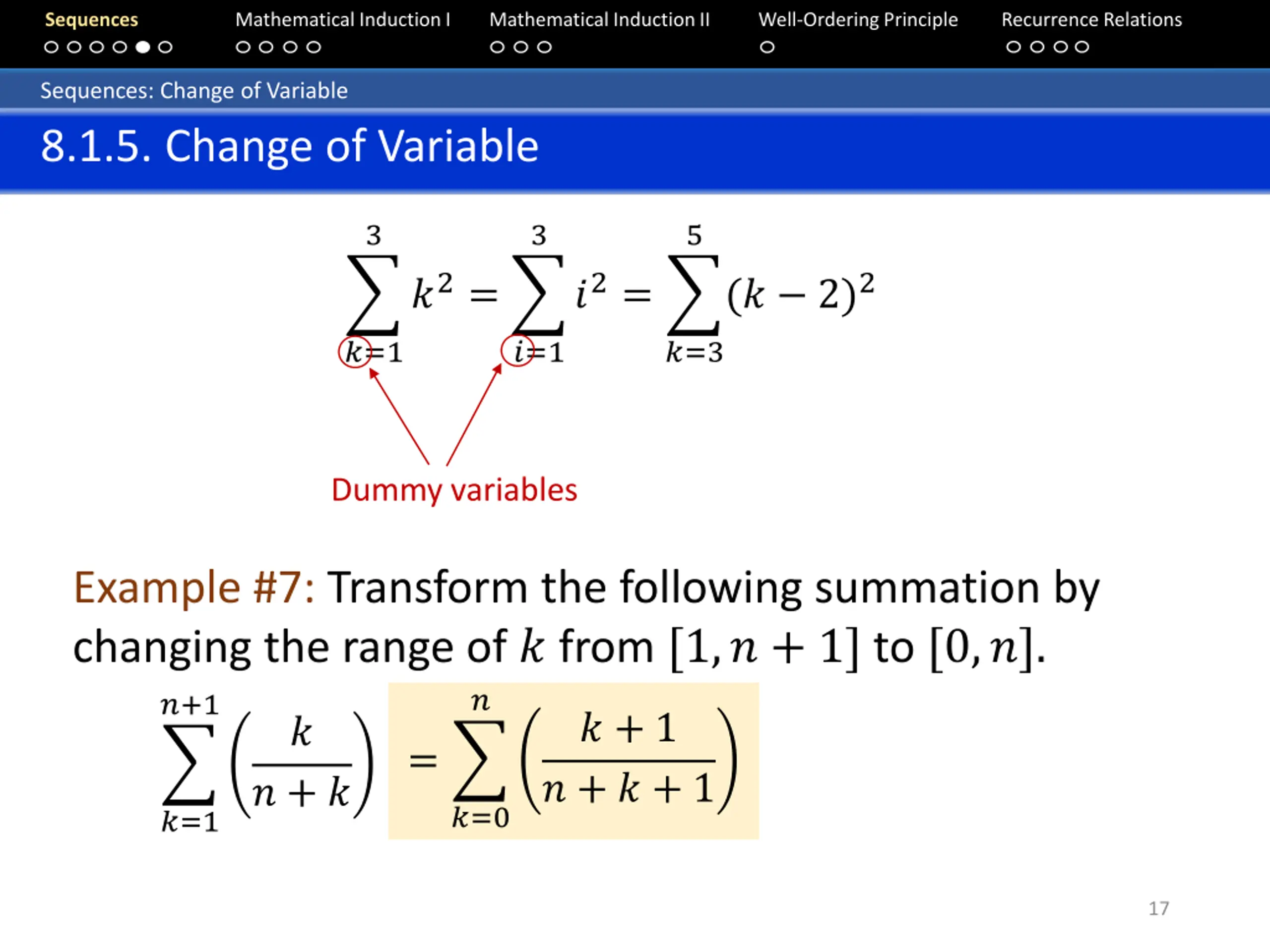 Sequences Mathematical Induction I Mathematical Induction II Well-Ordering Principle Recurrence Relations

Sequences: Change of Variable

8.1.5. Change of Variable

$\sum_{k=1}^{3} k^2 = \sum_{i=1}^{3} i^2 = \sum_{k=3}^{5} (k-2)^2$

Dummy variables

Example #7: Transform the following summation by changing the range of $k$ from $[1, n+1]$ to $[0, n]$.

$\sum_{k=1}^{n+1} \left(\frac{k}{n+k}\right) = \sum_{k=0}^{n} \left(\frac{k+1}{n+k+1}\right)$

17